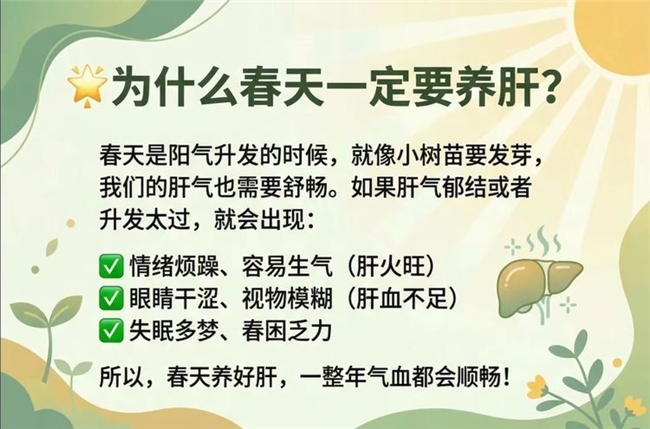 🌟为什么春天一定要养肝？

春天是阳气升发的时候，就像小树苗要发芽，我们的肝气也需要舒畅。如果肝气郁结或者升发太过，就会出现：

✅ 情绪烦躁、容易生气（肝火旺）
✅ 眼睛干涩、视物模糊（肝血不足）
✅ 失眠多梦、春困乏力

所以，春天养好肝，一整年气血都会顺畅！